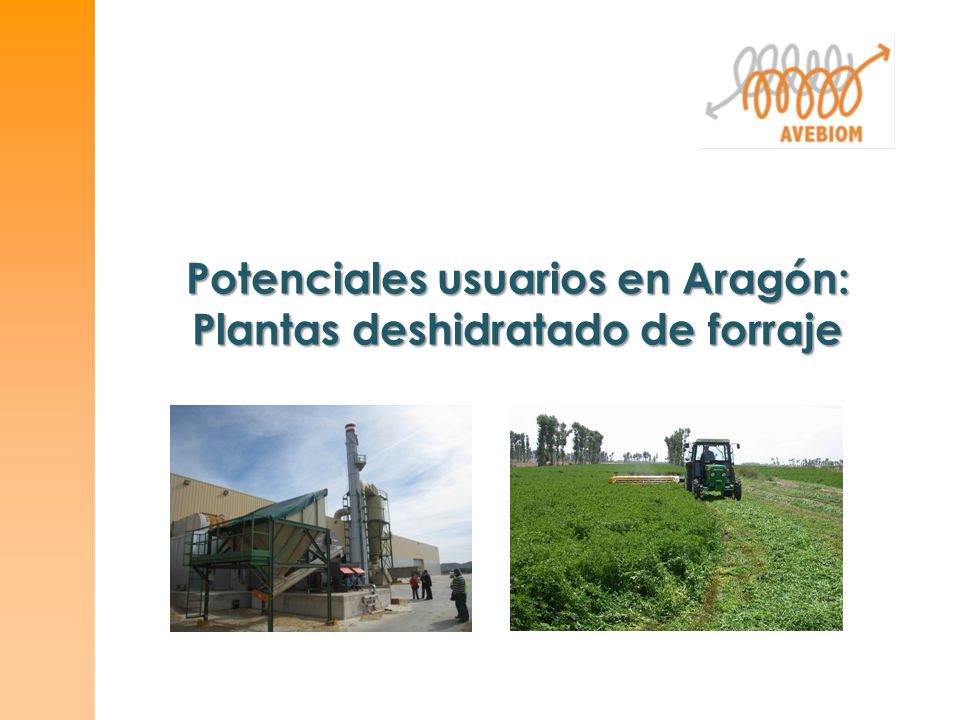 AVEBIOM

Potenciales usuarios en Aragón: Plantas deshidratado de forraje